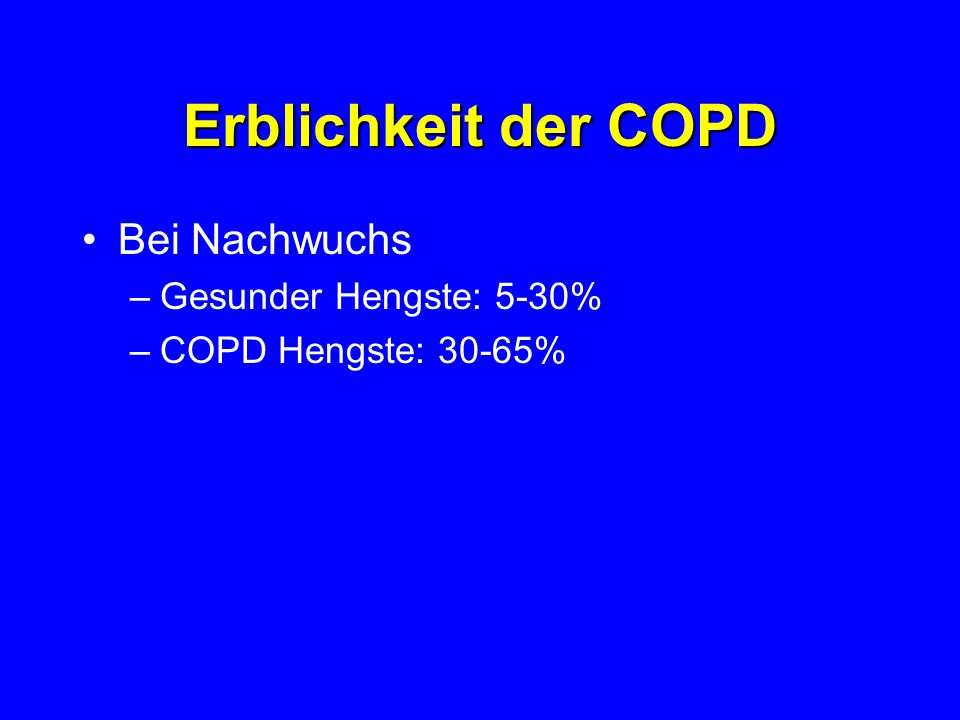 Erblichkeit der COPD

• Bei Nachwuchs
– Gesunder Hengste: 5-30%
– COPD Hengste: 30-65%